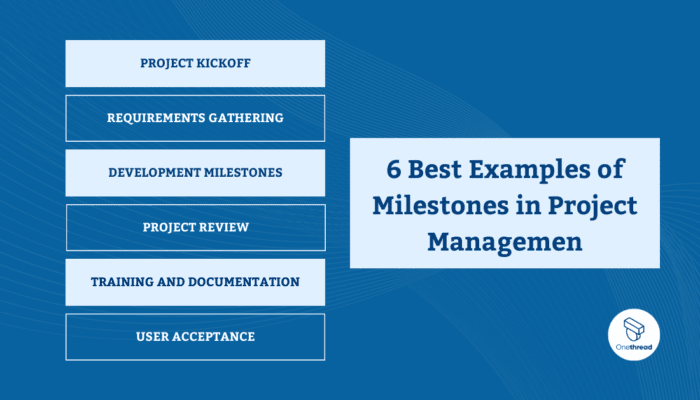 PROJECT KICKOFF

REQUIREMENTS GATHERING

DEVELOPMENT MILESTONES

PROJECT REVIEW

TRAINING AND DOCUMENTATION

USER ACCEPTANCE

6 Best Examples of Milestones in Project Managemen

Onethread